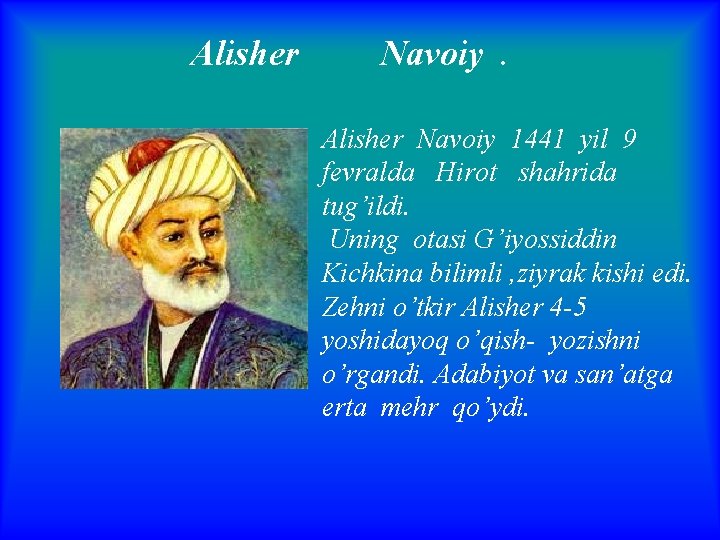 Alisher Navoiy .

Alisher Navoiy 1441 yil 9 fevralda Hirot shahrida tug’ildi.
Uning otasi G’iyossiddin Kichkina bilimli ,ziyrak kishi edi. Zehni o’tkir Alisher 4-5 yoshidayoq o’qish- yozishni o’rgandi. Adabiyot va san’atga erta mehr qo’ydi.